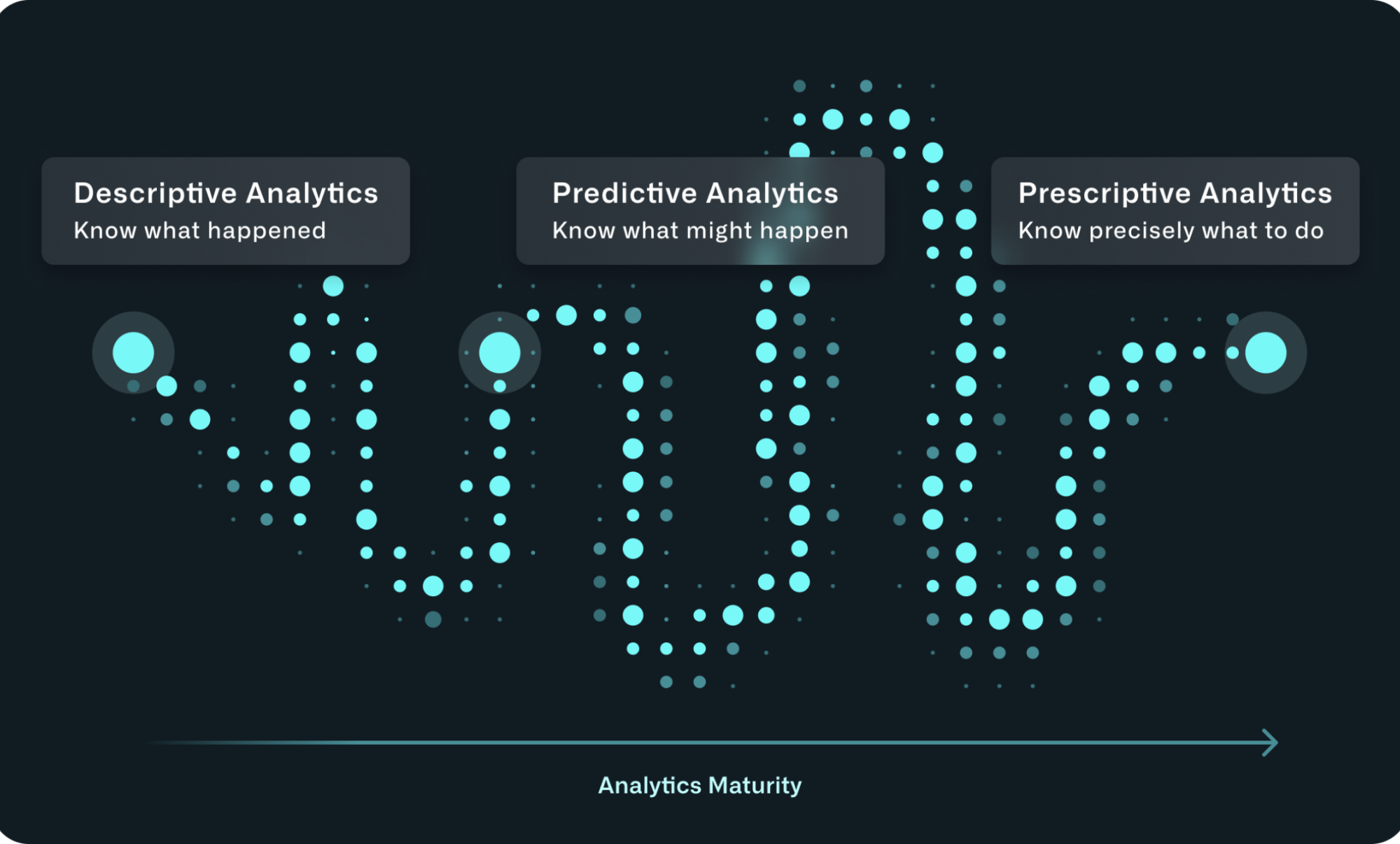 Descriptive Analytics
Know what happened

Predictive Analytics
Know what might happen

Prescriptive Analytics
Know precisely what to do

Analytics Maturity